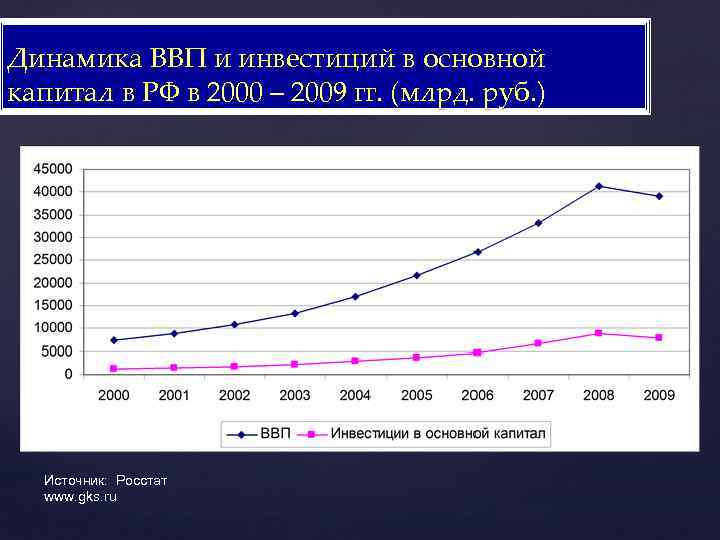 Динамика ВВП и инвестиций в основной капитал в РФ в 2000 – 2009 гг. (млрд. руб.)

45000
40000
35000
30000
25000
20000
15000
10000
5000
0

2000 2001 2002 2003 2004 2005 2006 2007 2008 2009

ВВП
Инвестиции в основной капитал

Источник: Росстат
www.gks.ru